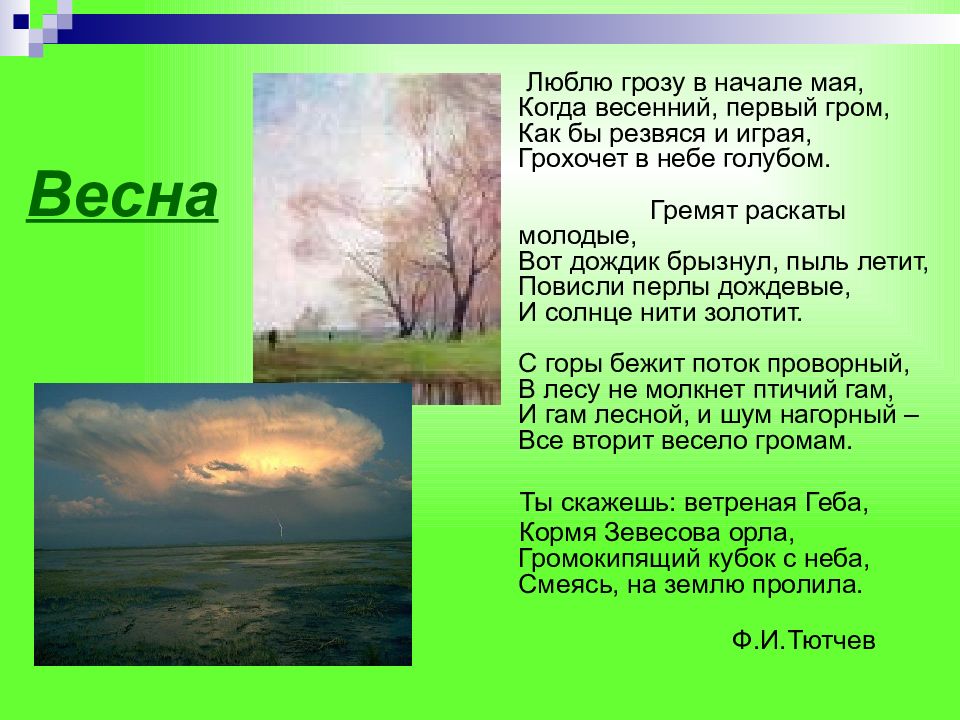 Весна

Люблю грозу в начале мая,
Когда весенний, первый гром,
Как бы резвяся и играя,
Грохочет в небе голубом.

Гремят раскаты молодые,
Вот дождик брызнул, пыль летит,
Повисли перлы дождевые,
И солнце нити золотит.

С горы бежит поток проворный,
В лесу не молкнет птичий гам,
И гам лесной, и шум нагорный –
Все вторит весело громам.

Ты скажешь: ветреная Геба,
Кормя Зевесова орла,
Громокипящий кубок с неба,
Смеясь, на землю пролила.

Ф.И.Тютчев